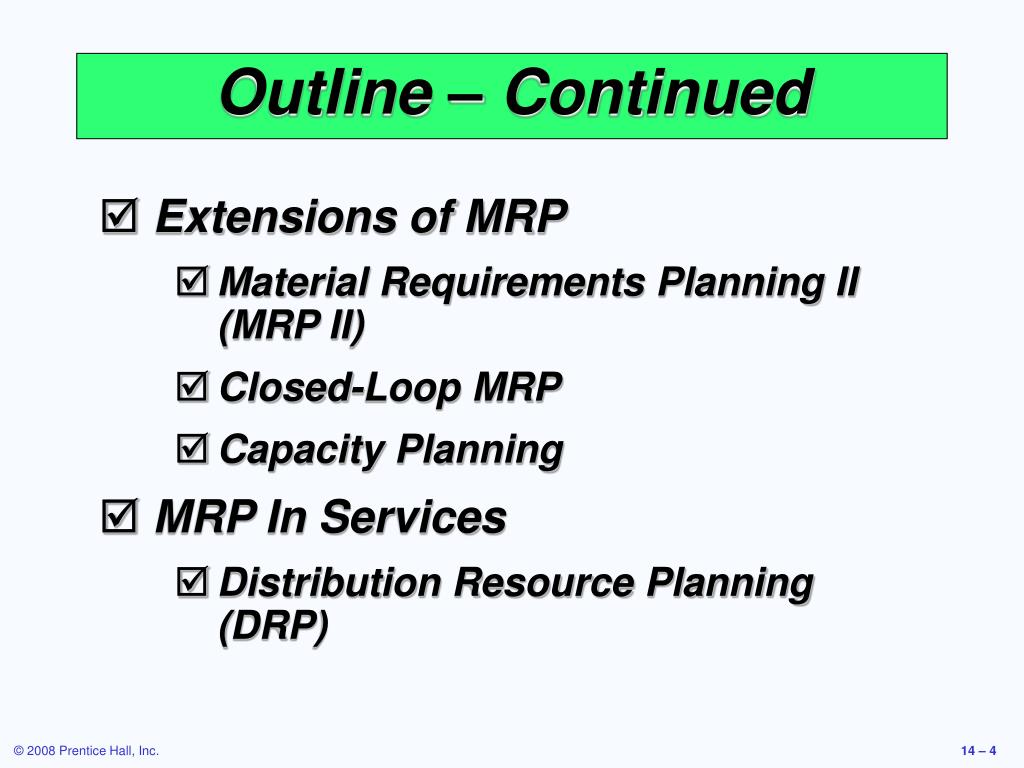 Outline – Continued

☑ Extensions of MRP

☑ Material Requirements Planning II (MRP II)

☑ Closed-Loop MRP

☑ Capacity Planning

☑ MRP In Services

☑ Distribution Resource Planning (DRP)

© 2008 Prentice Hall, Inc.

14 – 4